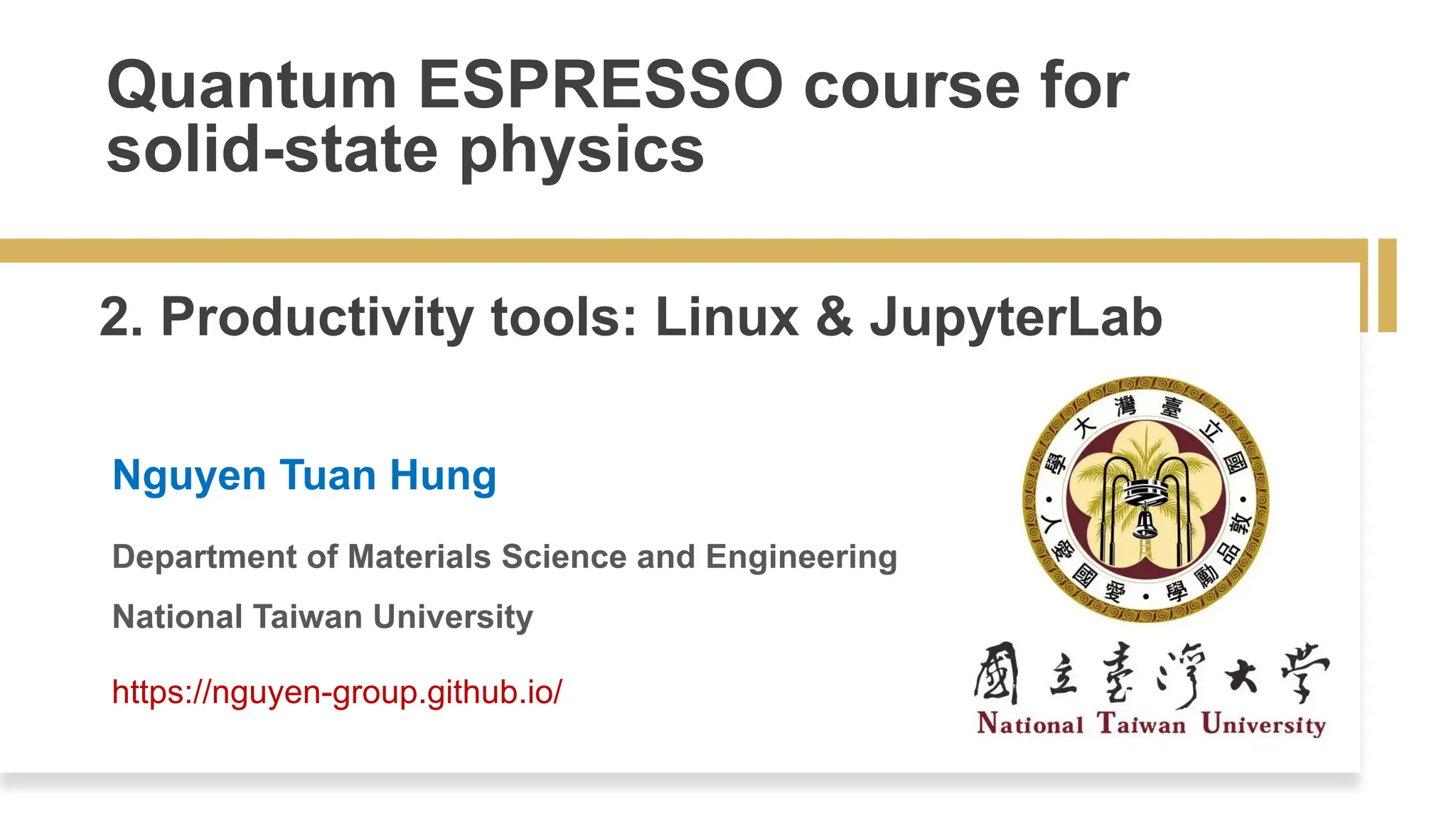 Quantum ESPRESSO course for solid-state physics

2. Productivity tools: Linux & JupyterLab

Nguyen Tuan Hung

Department of Materials Science and Engineering

National Taiwan University

https://nguyen-group.github.io/

國立臺灣大學 • 敦品勵學 • 愛國愛人 •

國立臺灣大學
National Taiwan University